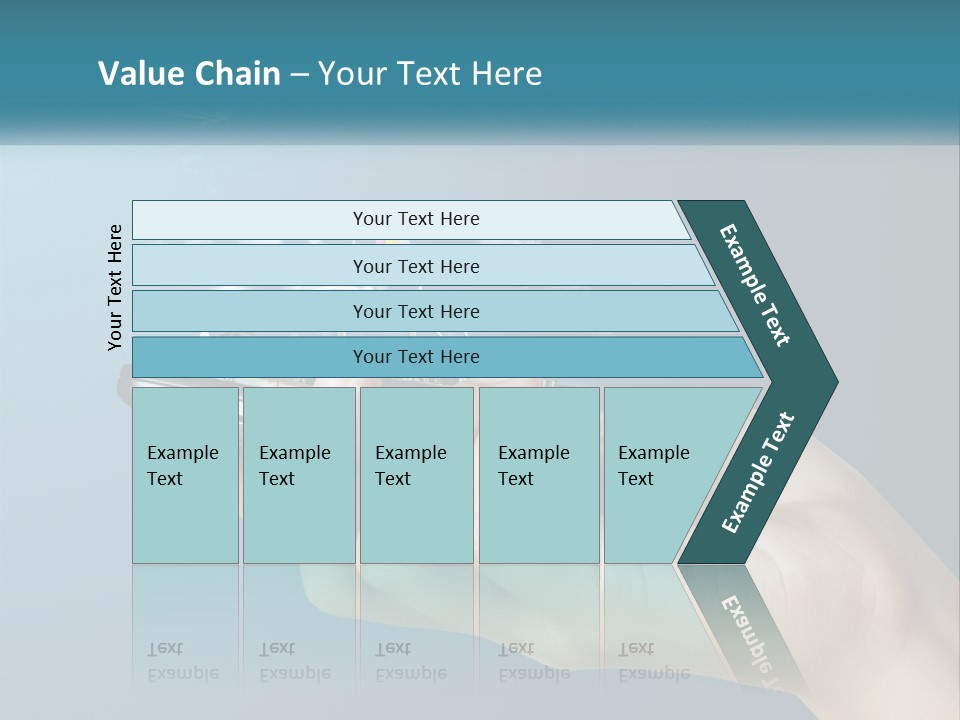 Value Chain – Your Text Here

Your Text Here

Your Text Here

Your Text Here

Your Text Here

Your Text Here

Example Text

Example Text

Example Text

Example Text

Example Text

Example Text

Example Text